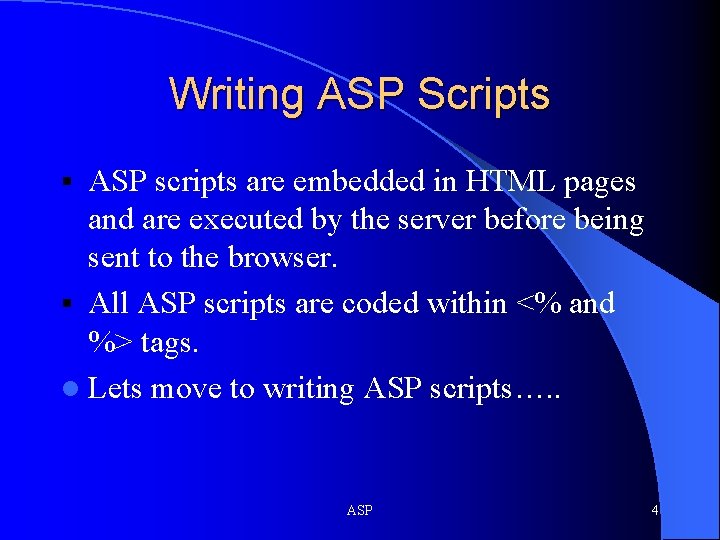 Writing ASP Scripts

▪ ASP scripts are embedded in HTML pages and are executed by the server before being sent to the browser.

▪ All ASP scripts are coded within <% and %> tags.

● Lets move to writing ASP scripts…..

ASP

4